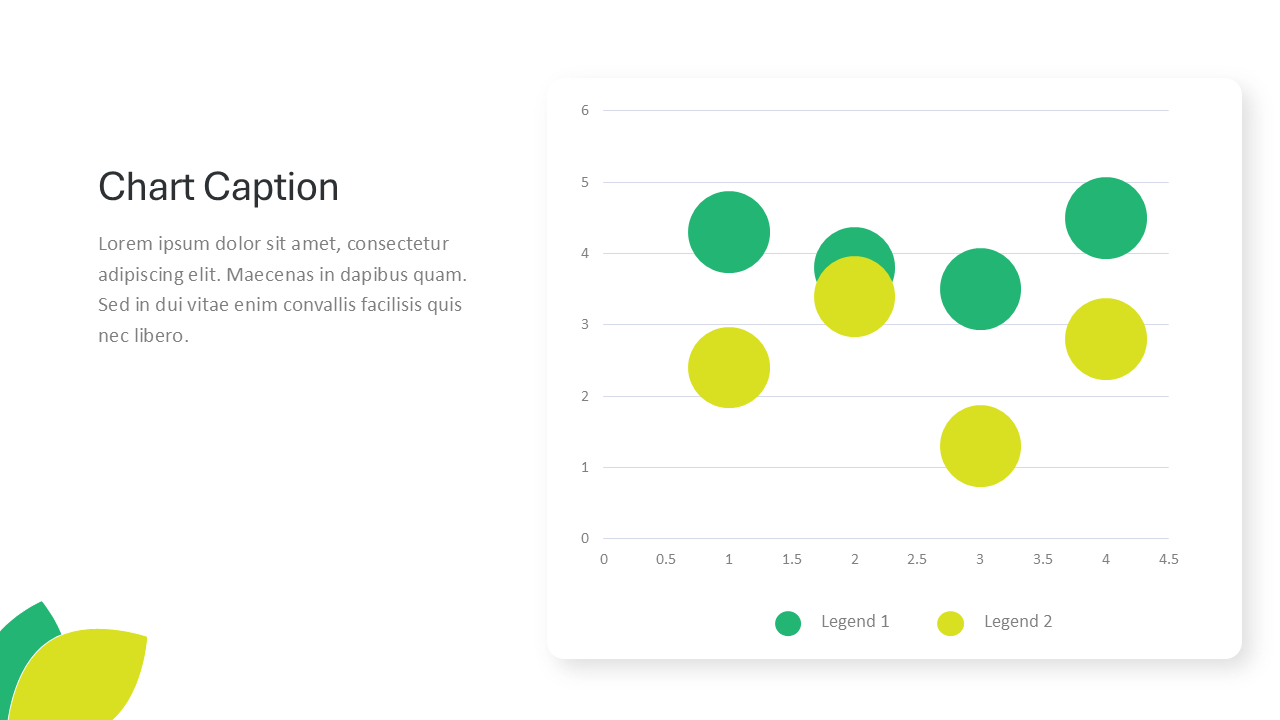 Chart Caption

Lorem ipsum dolor sit amet, consectetur adipiscing elit. Maecenas in dapibus quam. Sed in dui vitae enim convallis facilisis quis nec libero.

6
5
4
3
2
1
0
0 0.5 1 1.5 2 2.5 3 3.5 4 4.5

Legend 1 Legend 2